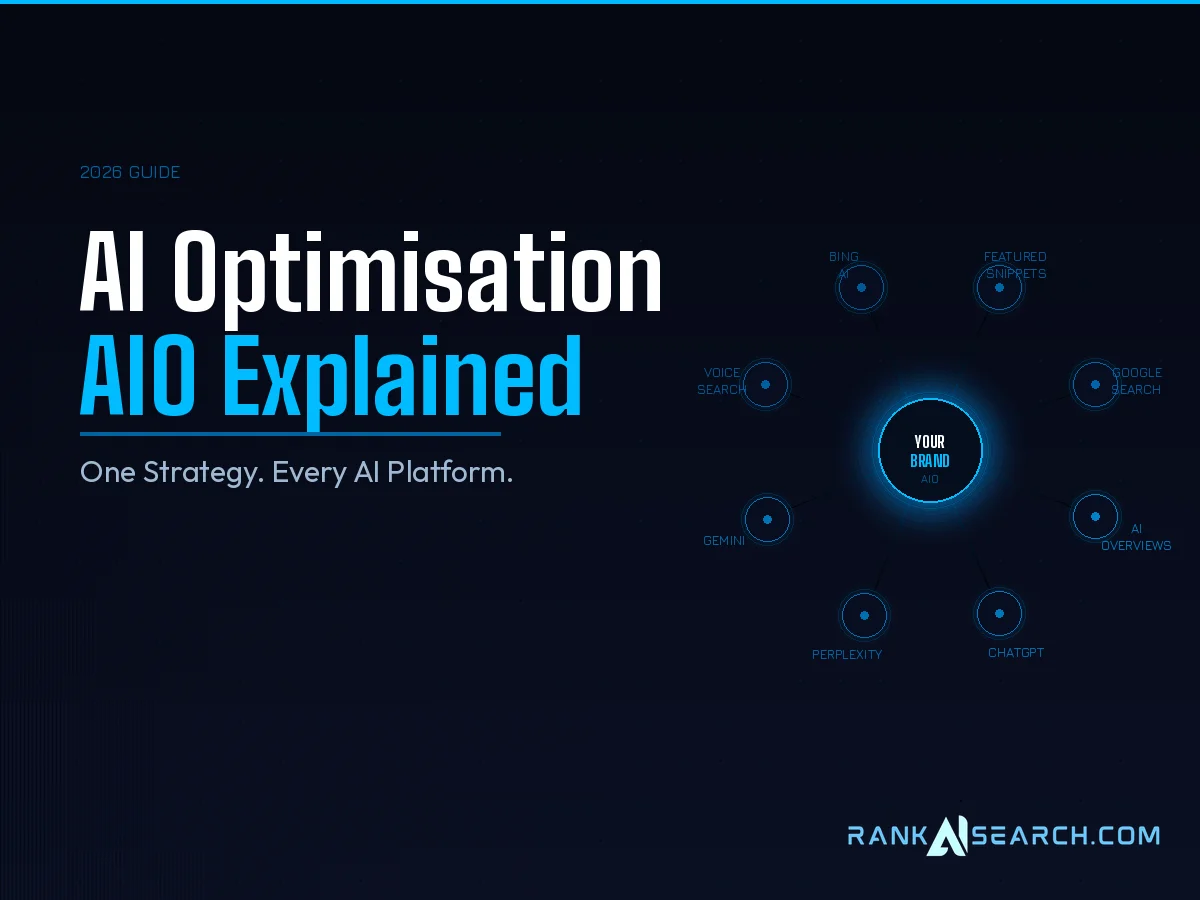 2026 GUIDE

AI Optimisation
AIO Explained

One Strategy. Every AI Platform.

BING AI

FEATURED SNIPPETS

VOICE SEARCH

GOOGLE SEARCH

YOUR BRAND AIO

GEMINI

AI OVERVIEWS

PERPLEXITY

CHATGPT

RANKAISEARCH.COM